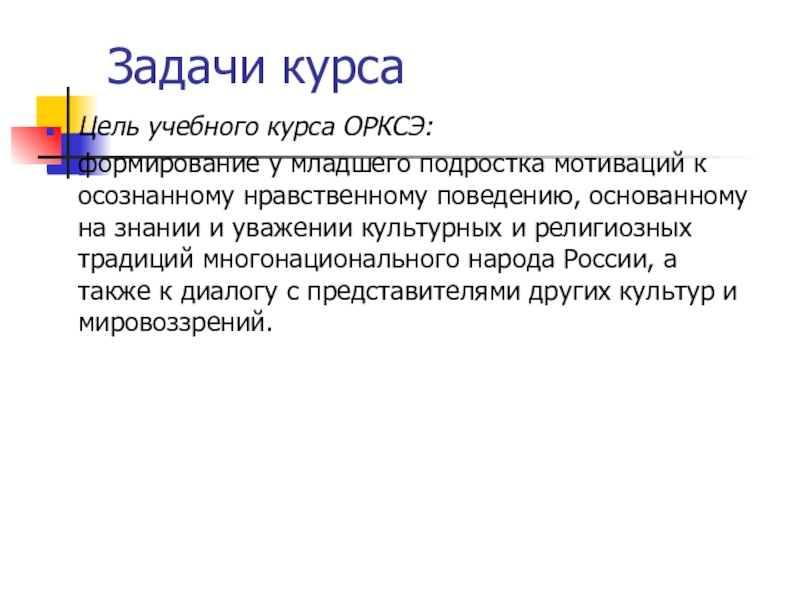 Задачи курса

Цель учебного курса ОРКСЭ:
формирование у младшего подростка мотиваций к осознанному нравственному поведению, основанному на знании и уважении культурных и религиозных традиций многонационального народа России, а также к диалогу с представителями других культур и мировоззрений.